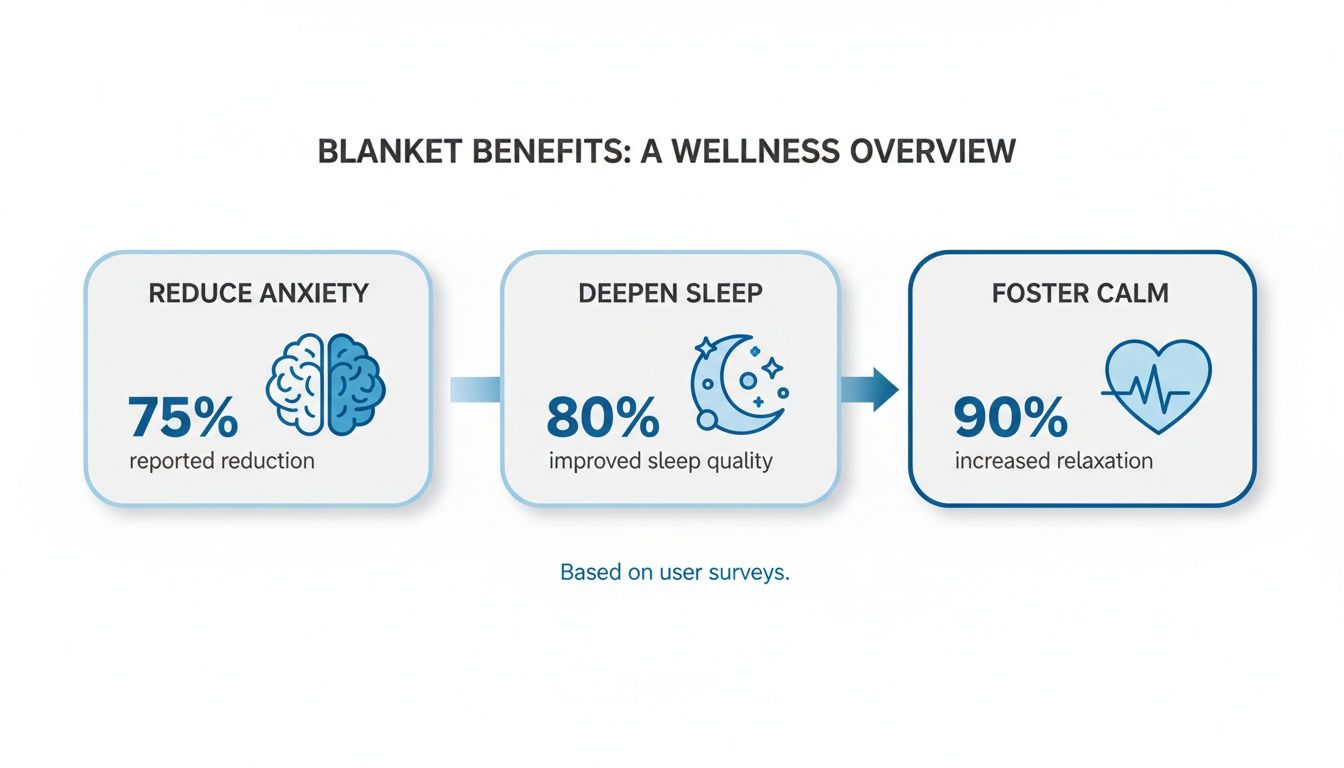 BLANKET BENEFITS: A WELLNESS OVERVIEW

REDUCE ANXIETY

75%
reported reduction

DEEPEN SLEEP

80%
improved sleep quality

FOSTER CALM

90%
increased relaxation

Based on user surveys.